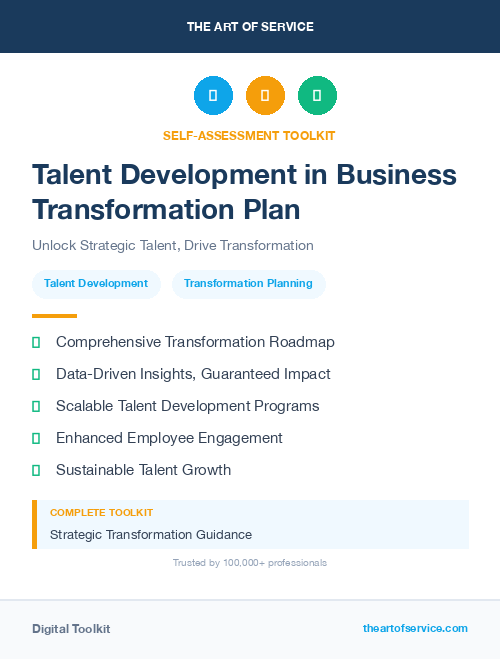 THE ART OF SERVICE

SELF-ASSESSMENT TOOLKIT

Talent Development in Business Transformation Plan

Unlock Strategic Talent, Drive Transformation

Talent Development

Transformation Planning

Comprehensive Transformation Roadmap

Data-Driven Insights, Guaranteed Impact

Scalable Talent Development Programs

Enhanced Employee Engagement

Sustainable Talent Growth

COMPLETE TOOLKIT

Strategic Transformation Guidance

Trusted by 100,000+ professionals

Digital Toolkit

theartofservice.com